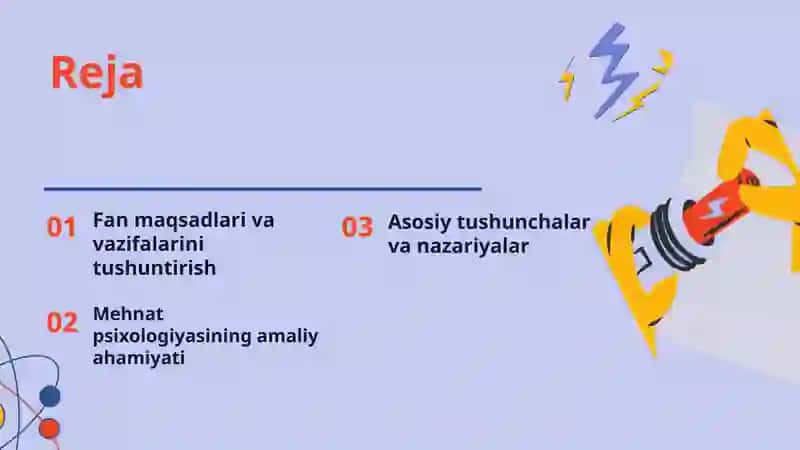 Reja

01 Fan maqsadlari va vazifalarini tushuntirish

02 Mehnat psixologiyasining amaliy ahamiyati

03 Asosiy tushunchalar va nazariyalar